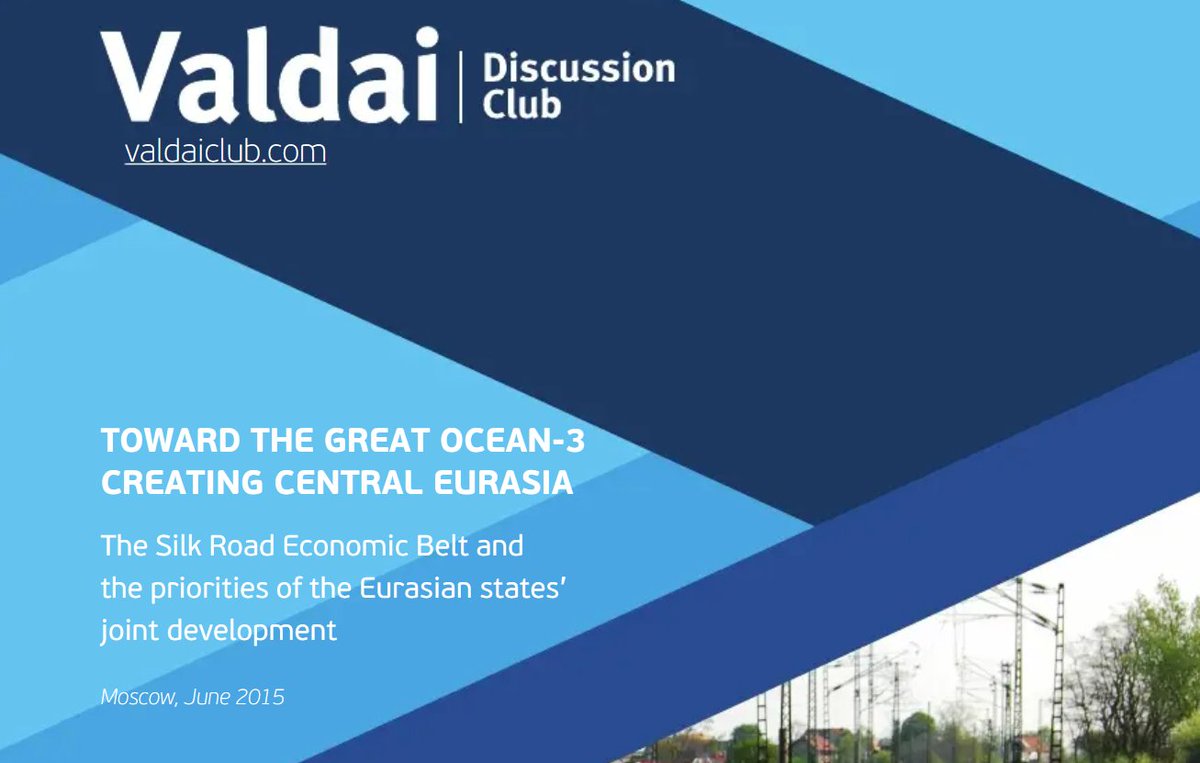 Valdai | Discussion Club

valdaiclub.com

TOWARD THE GREAT OCEAN-3
CREATING CENTRAL EURASIA

The Silk Road Economic Belt and the priorities of the Eurasian states' joint development

Moscow, June 2015